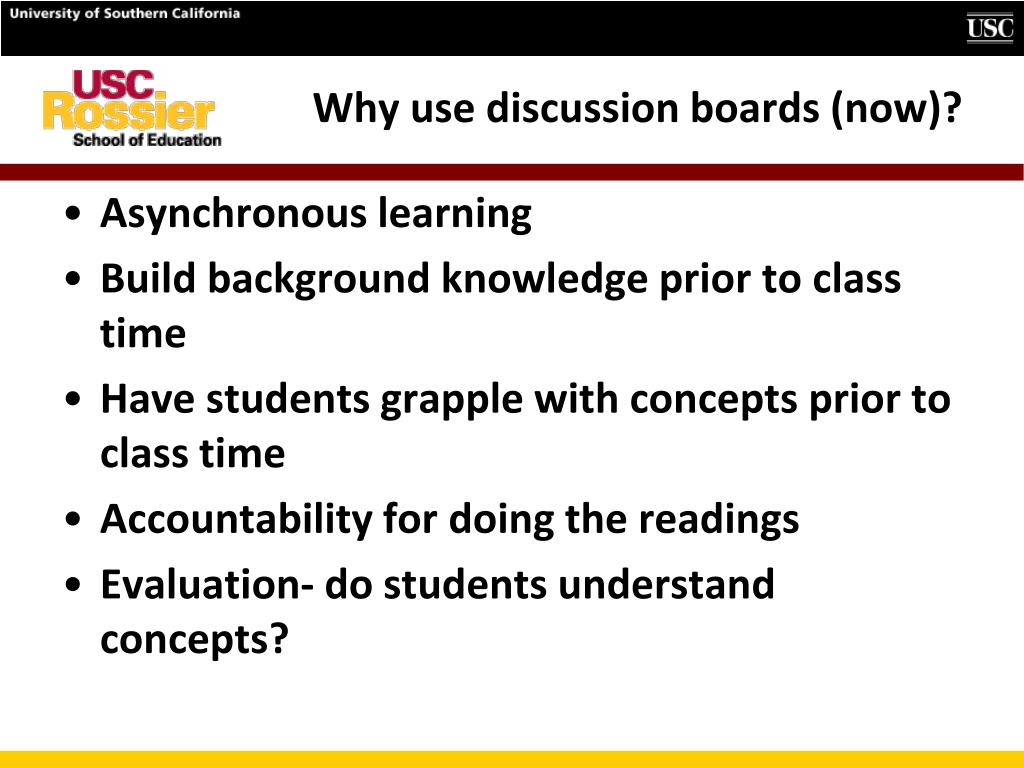 University of Southern California

USC

USC Rossier School of Education

Why use discussion boards (now)?

• Asynchronous learning
• Build background knowledge prior to class time
• Have students grapple with concepts prior to class time
• Accountability for doing the readings
• Evaluation- do students understand concepts?